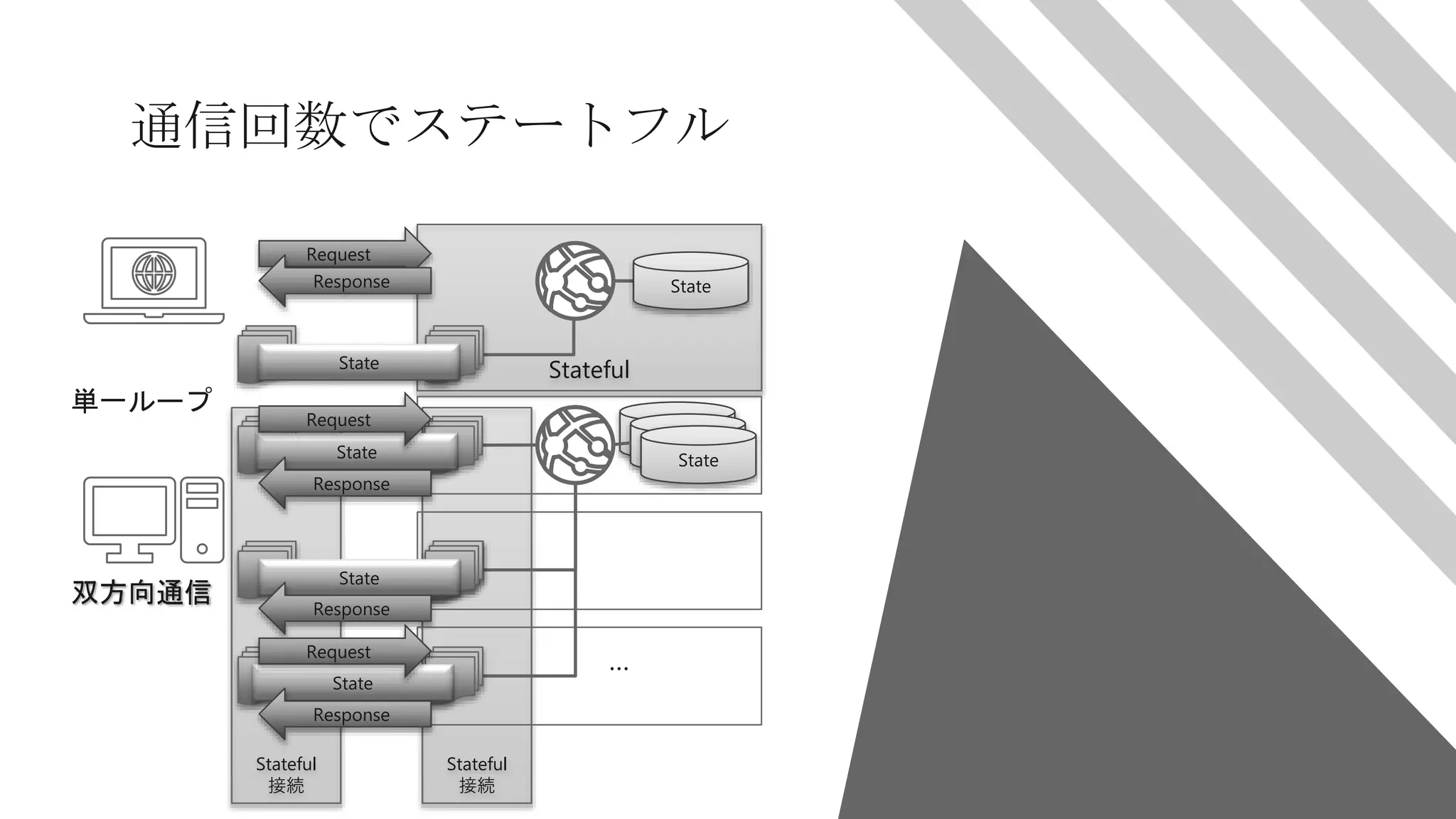 通信回数でステートフル

Request
Response
State
State
Stateful

単一ループ

Request
State
Response
State

双方向通信

State
Response
Request
State
Response
...

Stateful
接続

Stateful
接続